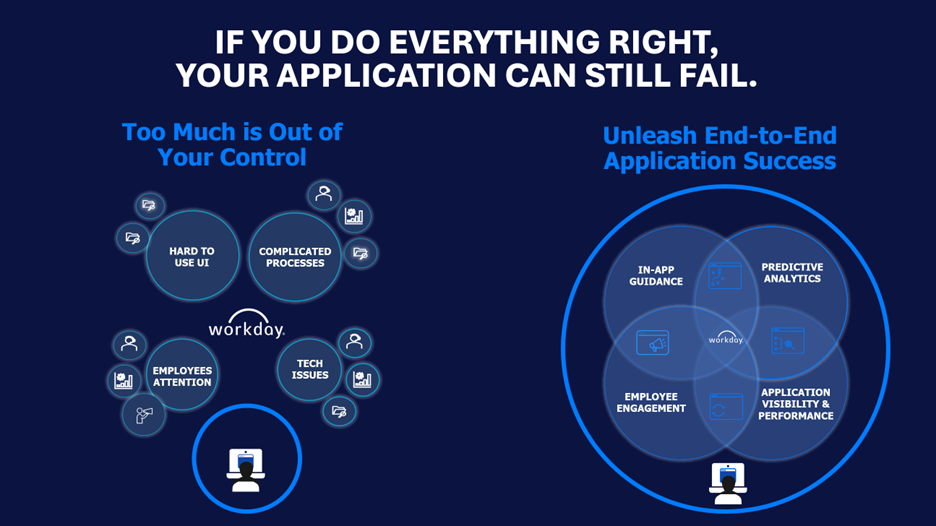 IF YOU DO EVERYTHING RIGHT, YOUR APPLICATION CAN STILL FAIL.

Too Much is Out of Your Control

HARD TO USE UI

COMPLICATED PROCESSES

workday.

EMPLOYEES ATTENTION

TECH ISSUES

Unleash End-to-End Application Success

IN-APP GUIDANCE

PREDICTIVE ANALYTICS

workday

EMPLOYEE ENGAGEMENT

APPLICATION VISIBILITY & PERFORMANCE